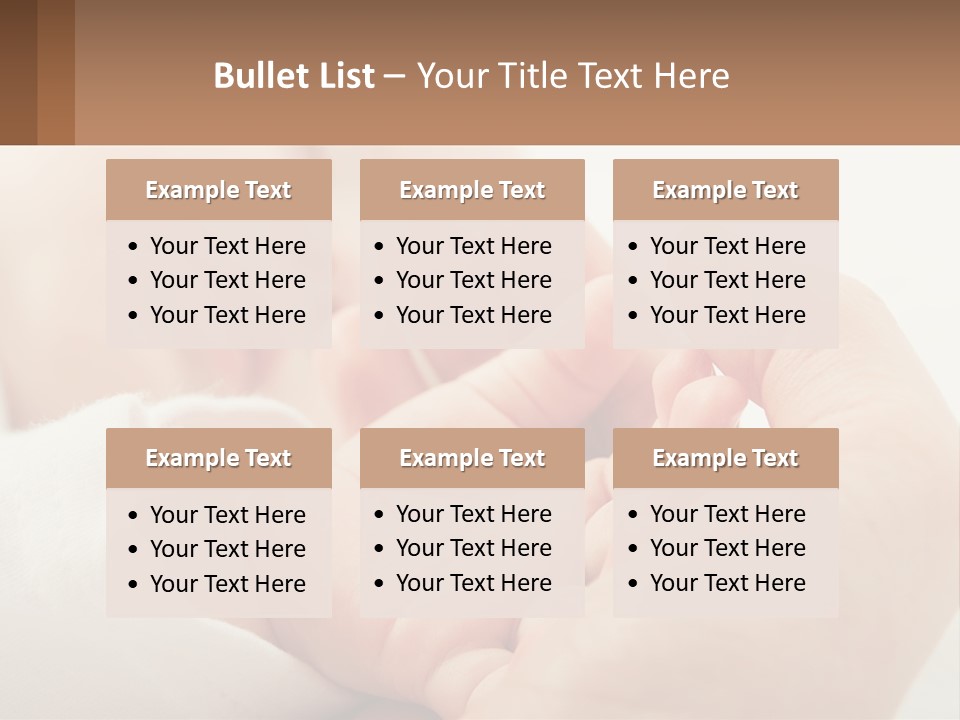 Bullet List – Your Title Text Here

Example Text
• Your Text Here
• Your Text Here
• Your Text Here

Example Text
• Your Text Here
• Your Text Here
• Your Text Here

Example Text
• Your Text Here
• Your Text Here
• Your Text Here

Example Text
• Your Text Here
• Your Text Here
• Your Text Here

Example Text
• Your Text Here
• Your Text Here
• Your Text Here

Example Text
• Your Text Here
• Your Text Here
• Your Text Here